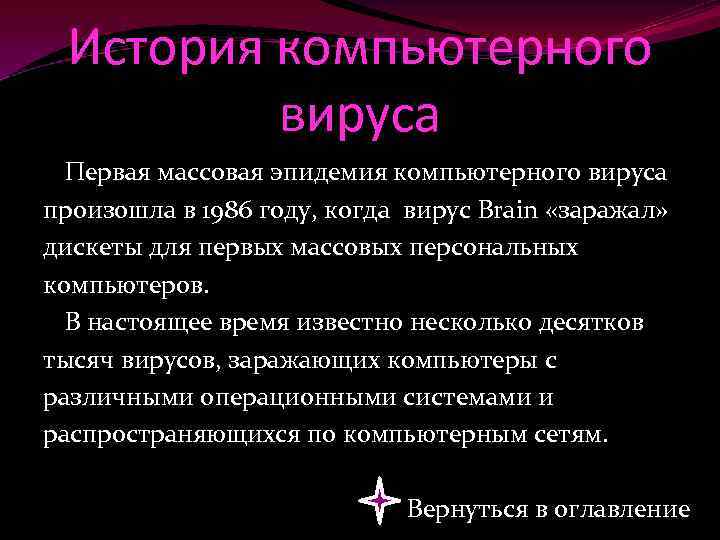 История компьютерного вируса

Первая массовая эпидемия компьютерного вируса произошла в 1986 году, когда вирус Brain «заражал» дискеты для первых массовых персональных компьютеров.

В настоящее время известно несколько десятков тысяч вирусов, заражающих компьютеры с различными операционными системами и распространяющихся по компьютерным сетям.

Вернуться в оглавление